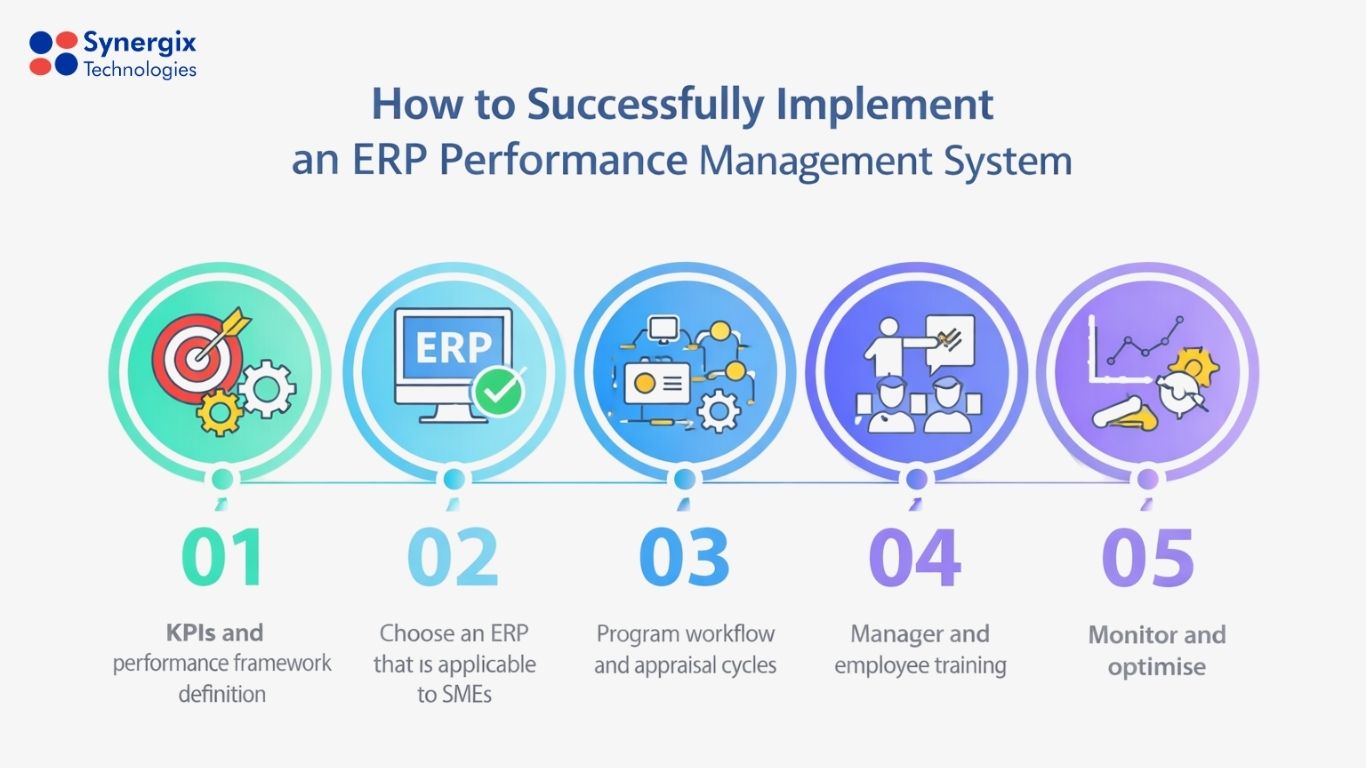 Synergix
Technologies

How to Successfully Implement
an ERP Performance Management System

ERP

01
KPIs and performance framework definition

02
Choose an ERP that is applicable to SMEs

03
Program workflow and appraisal cycles

04
Manager and employee training

05
Monitor and optimise